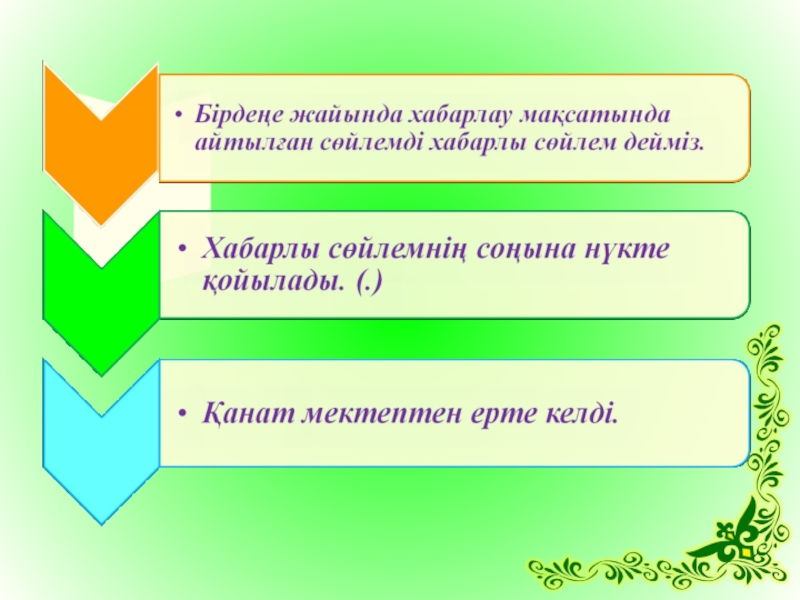 • Бірдеңе жайында хабарлау мақсатында айтылған сөйлемді хабарлы сөйлем дейміз.

• Хабарлы сөйлемнің соңына нүкте қойылады. (.)

• Қанат мектептен ерте келді.